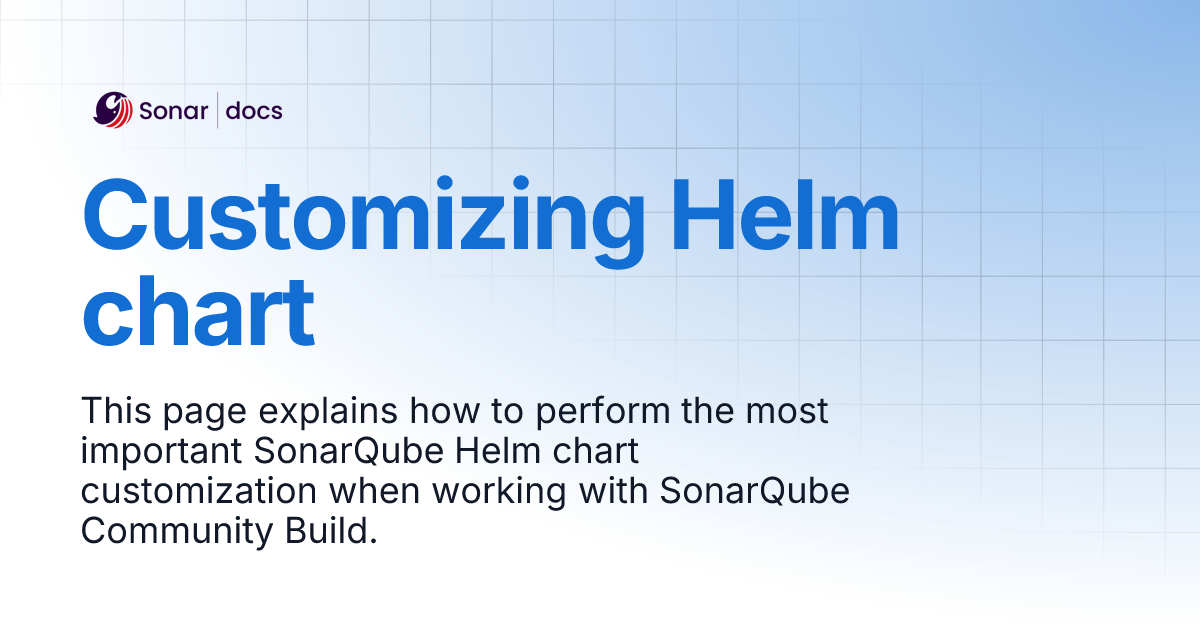 Sonar | docs

Customizing Helm chart

This page explains how to perform the most important SonarQube Helm chart customization when working with SonarQube Community Build.